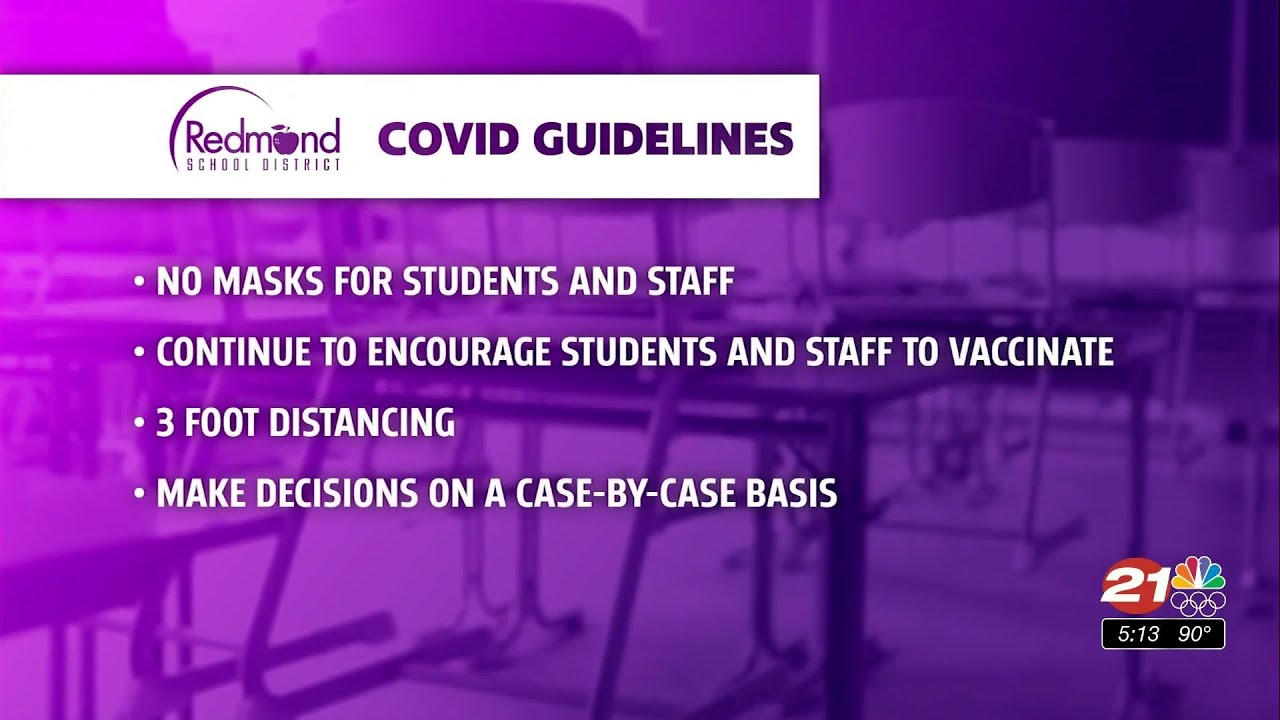 Redmond
SCHOOL DISTRICT

COVID GUIDELINES

• NO MASKS FOR STUDENTS AND STAFF

• CONTINUE TO ENCOURAGE STUDENTS AND STAFF TO VACCINATE

• 3 FOOT DISTANCING

• MAKE DECISIONS ON A CASE-BY-CASE BASIS

21

5:13 90°